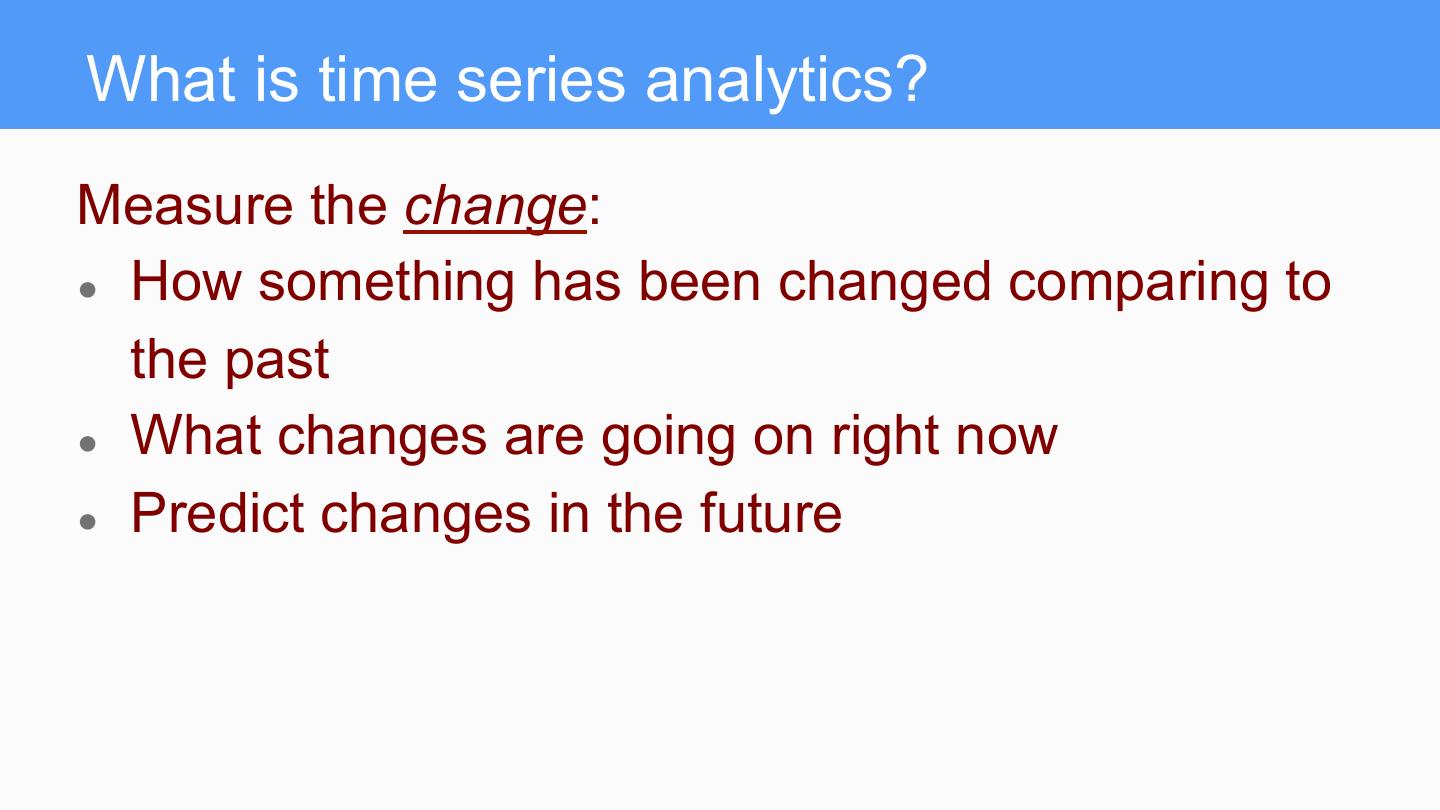 What is time series analytics?

Measure the change:
- How something has been changed comparing to the past
- What changes are going on right now
- Predict changes in the future